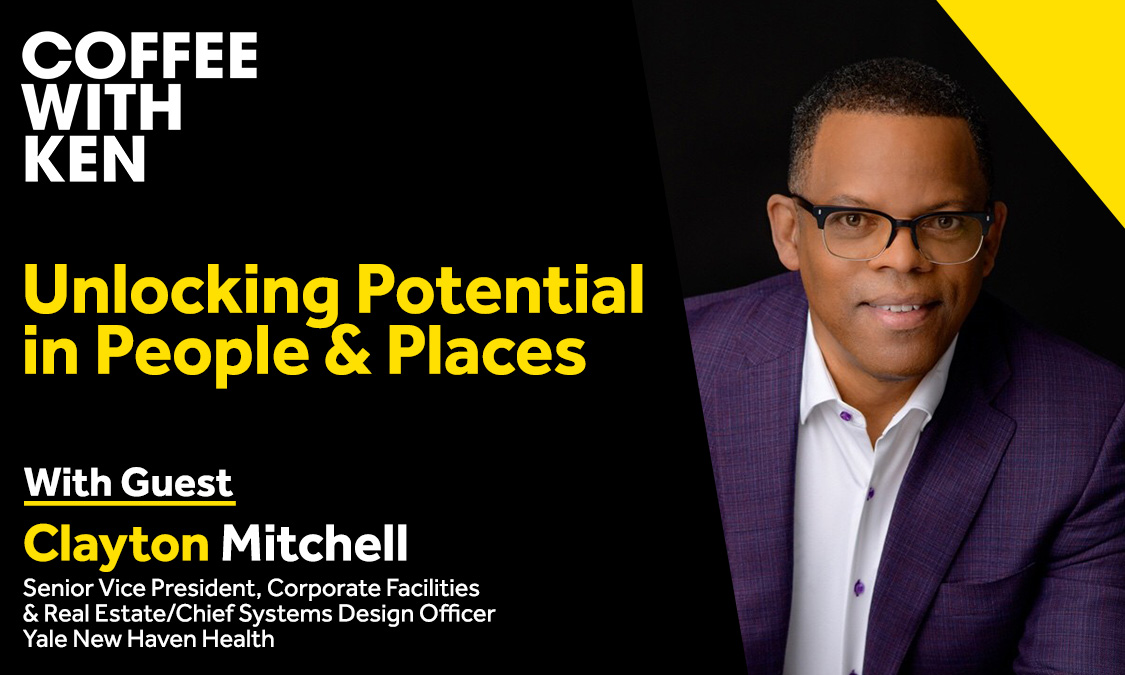 COFFEE WITH KEN

Unlocking Potential in People & Places

With Guest

Clayton Mitchell

Senior Vice President, Corporate Facilities & Real Estate/Chief Systems Design Officer
Yale New Haven Health